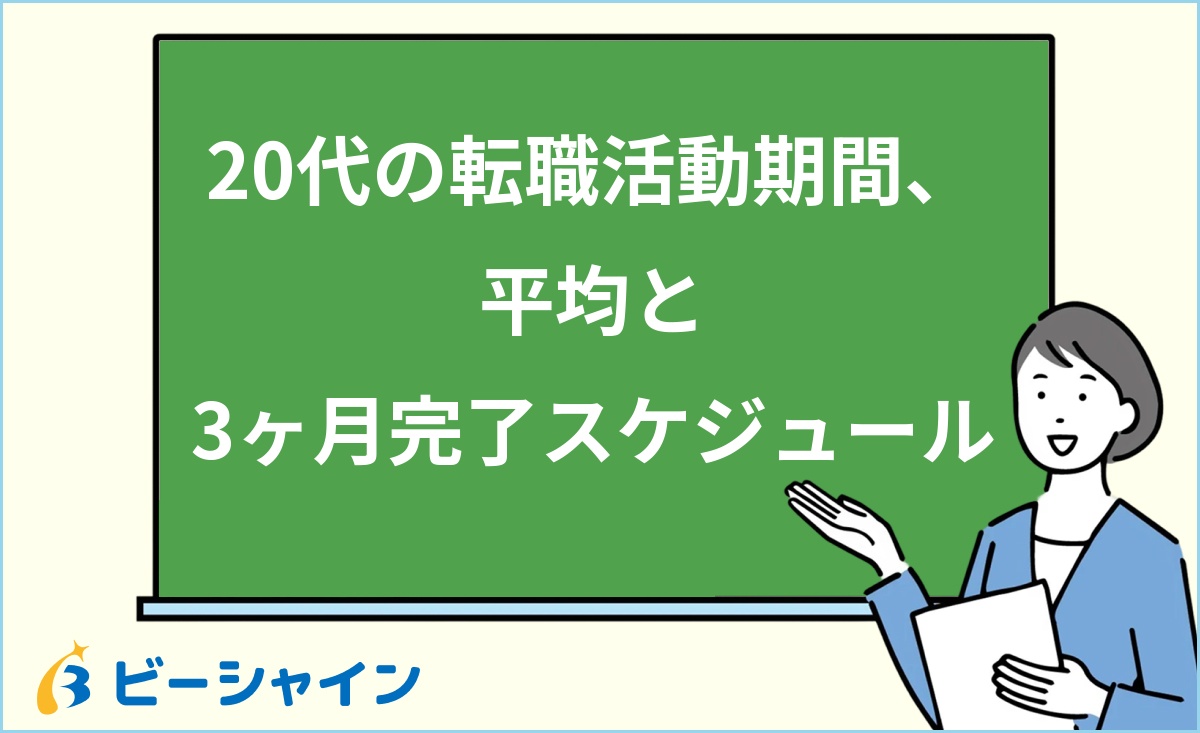 20代の転職活動期間、
平均と
3ヶ月完了スケジュール

ビーシャイン